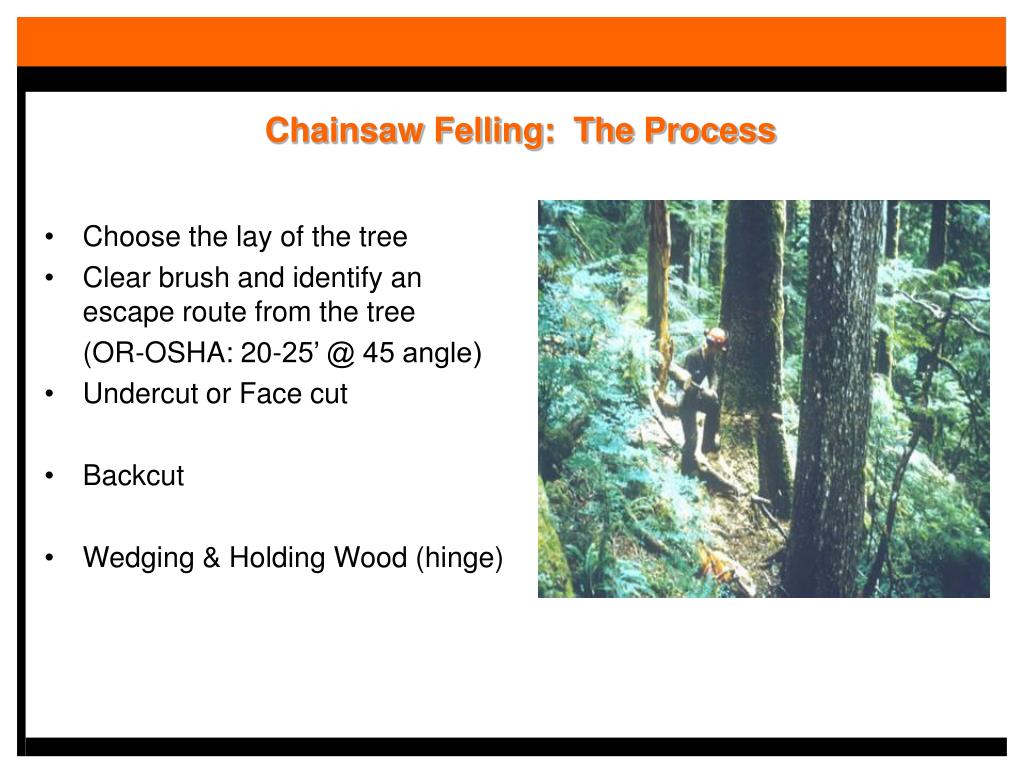 Chainsaw Felling:  The Process

• Choose the lay of the tree
• Clear brush and identify an escape route from the tree
(OR-OSHA: 20-25’ @ 45 angle)
• Undercut or Face cut

• Backcut

• Wedging & Holding Wood (hinge)